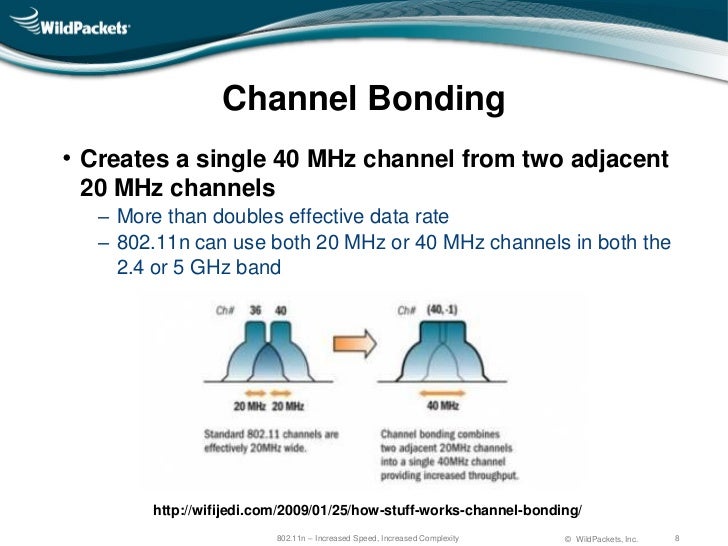 WildPackets

Channel Bonding

• Creates a single 40 MHz channel from two adjacent 20 MHz channels
– More than doubles effective data rate
– 802.11n can use both 20 MHz or 40 MHz channels in both the 2.4 or 5 GHz band

Ch# 36 40

20 MHz 20 MHz

Standard 802.11 channels are effectively 20MHz wide.

Ch# (40,-1)

40 MHz

Channel bonding combines two adjacent 20MHz channels into a single 40MHz channel providing increased throughput.

http://wifijedi.com/2009/01/25/how-stuff-works-channel-bonding/

802.11n – Increased Speed, Increased Complexity © WildPackets, Inc. 8